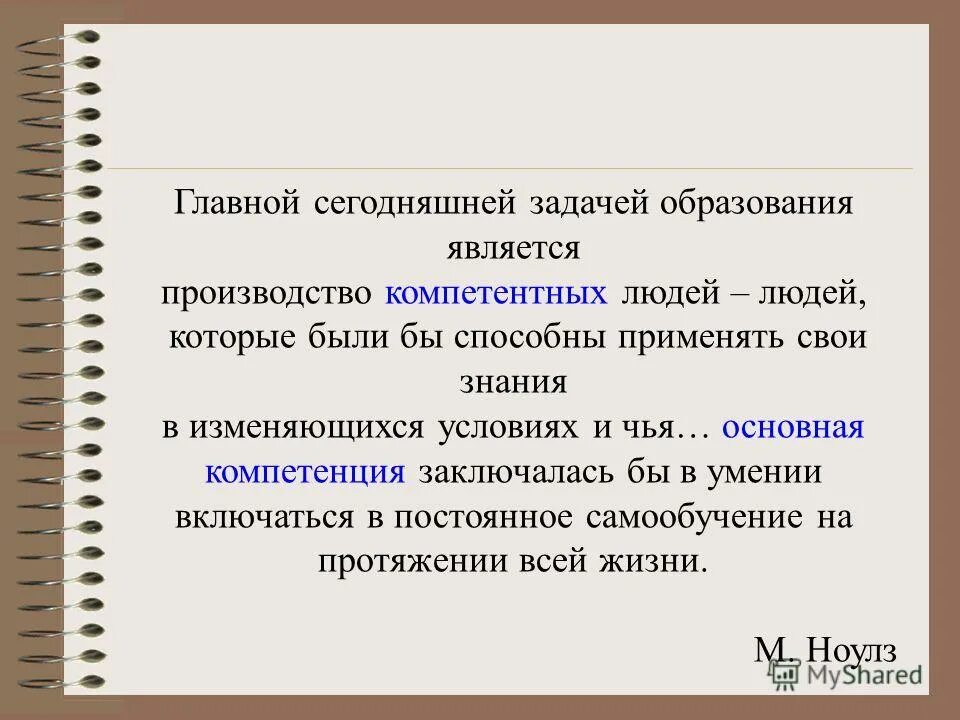 Главной сегодняшней задачей образования является
производство компетентных людей – людей, которые были бы способны применять свои знания
в изменяющихся условиях и чья… основная компетенция заключалась бы в умении включаться в постоянное самообучение на протяжении всей жизни.

М. Ноулз

MyShared